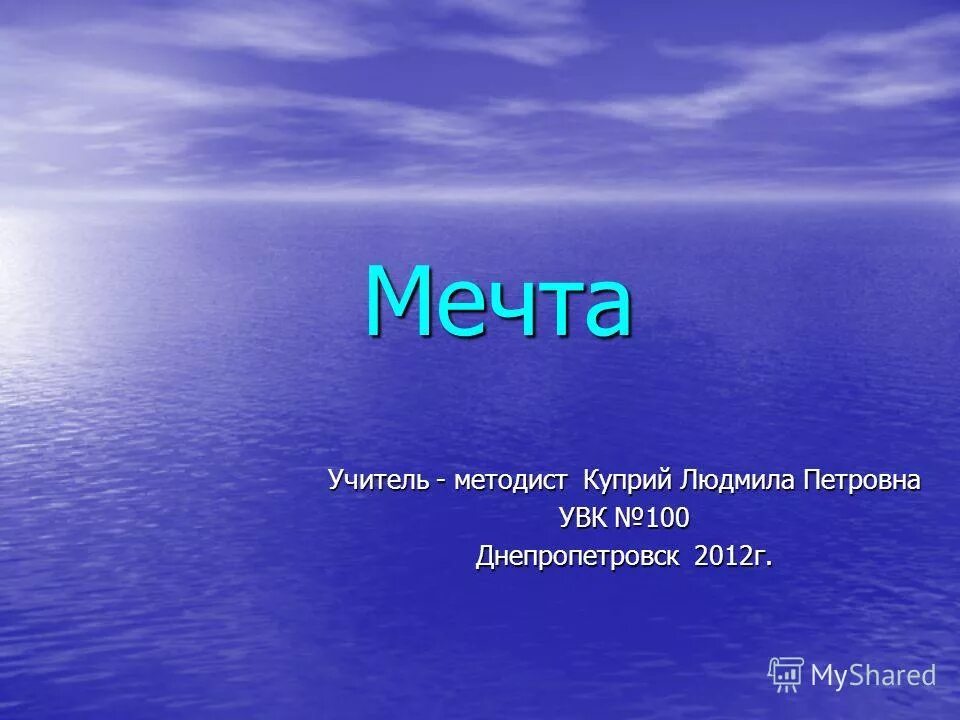 Мечта

Учитель - методист Куприй Людмила Петровна
УВК №100
Днепропетровск 2012г.

MyShared